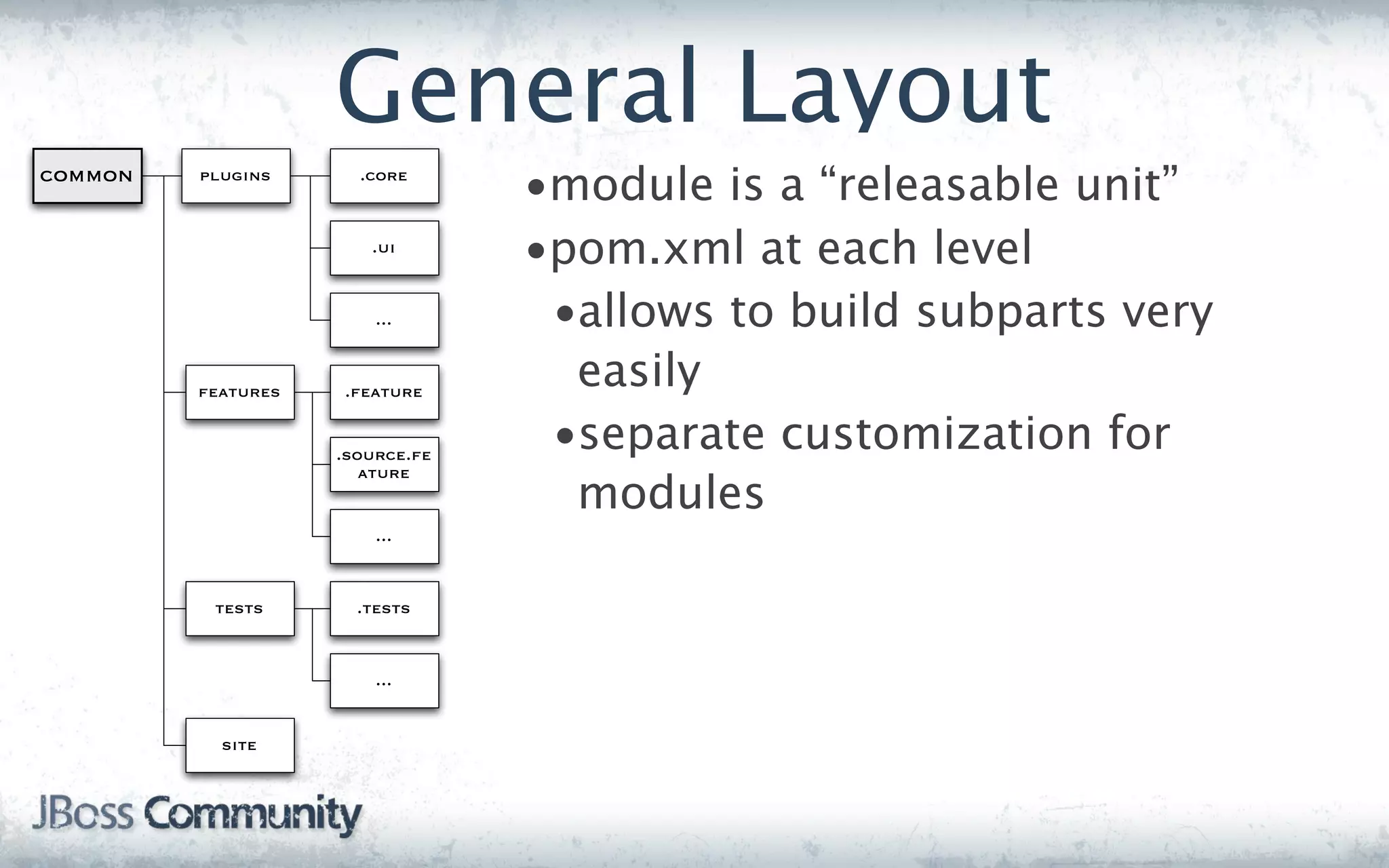 General Layout

COMMON

PLUGINS

.CORE

.UI

...

FEATURES

.FEATURE

.SOURCE.FEATURE

...

TESTS

.TESTS

...

SITE

•module is a “releasable unit”

•pom.xml at each level

•allows to build subparts very easily

•separate customization for modules

JBoss Community